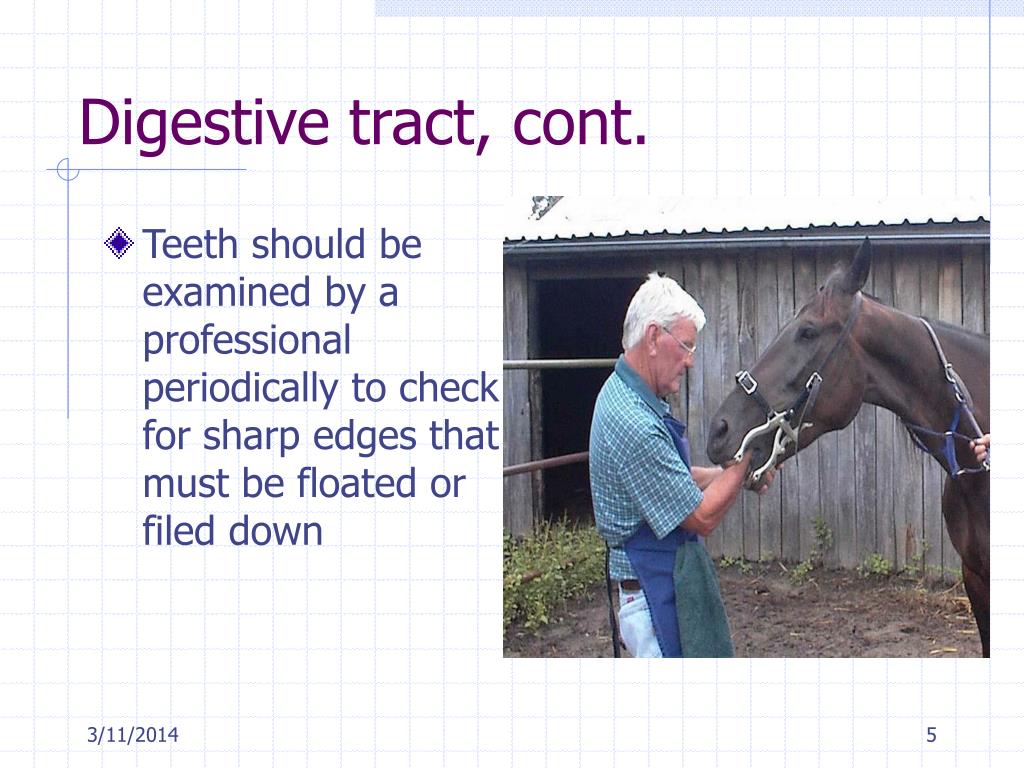 Digestive tract, cont.

Teeth should be examined by a professional periodically to check for sharp edges that must be floated or filed down

3/11/2014

5